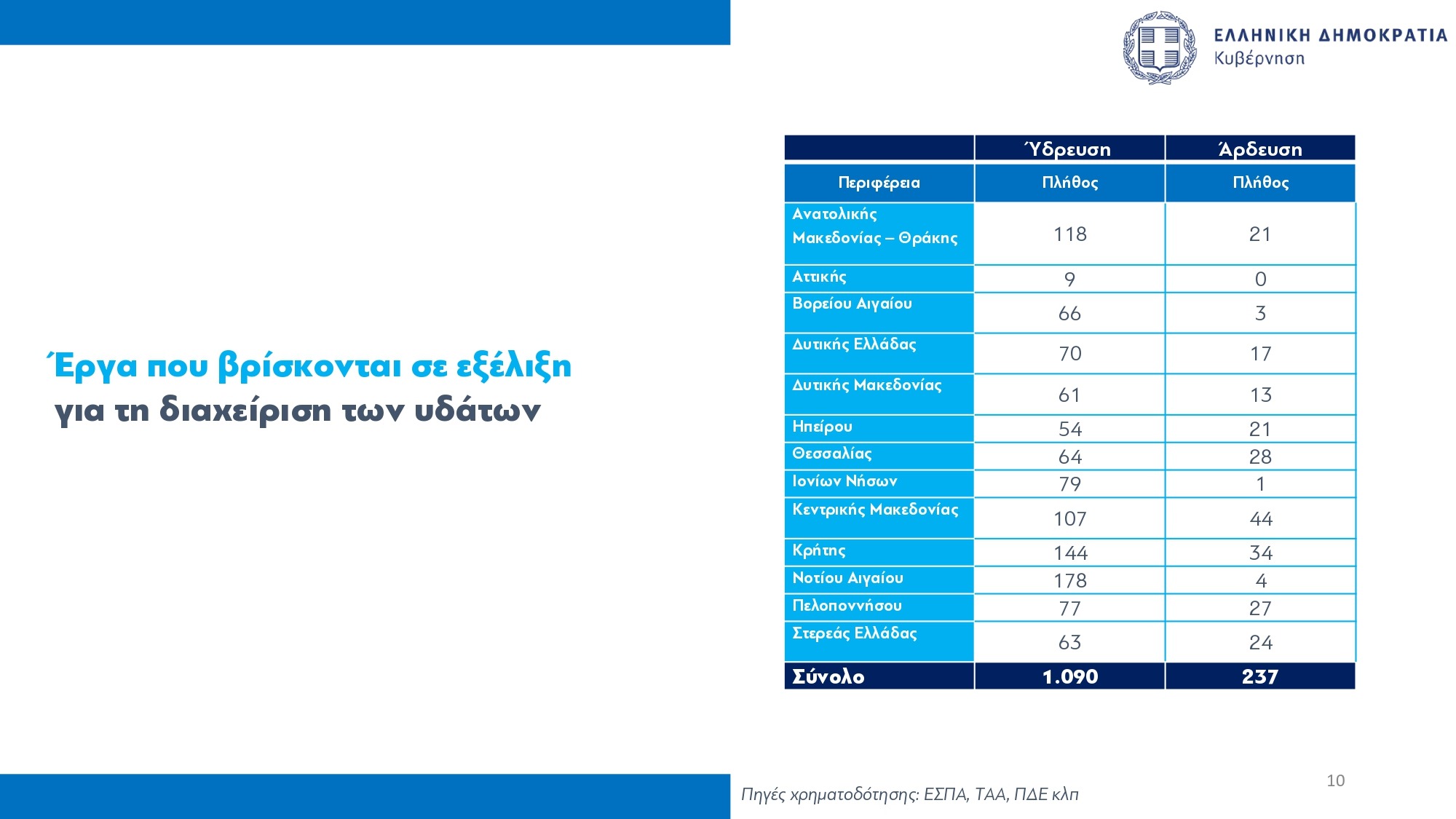 ΕΛΛΗΝΙΚΗ ΔΗΜΟΚΡΑΤΙΑ
Κυβέρνηση

Έργα που βρίσκονται σε εξέλιξη
για τη διαχείριση των υδάτων

| | Ύδρευση | Άρδευση |
|---|---|---|
| Περιφέρεια | Πλήθος | Πλήθος |
| Ανατολικής Μακεδονίας – Θράκης | 118 | 21 |
| Αττικής | 9 | 0 |
| Βορείου Αιγαίου | 66 | 3 |
| Δυτικής Ελλάδας | 70 | 17 |
| Δυτικής Μακεδονίας | 61 | 13 |
| Ηπείρου | 54 | 21 |
| Θεσσαλίας | 64 | 28 |
| Ιονίων Νήσων | 79 | 1 |
| Κεντρικής Μακεδονίας | 107 | 44 |
| Κρήτης | 144 | 34 |
| Νοτίου Αιγαίου | 178 | 4 |
| Πελοποννήσου | 77 | 27 |
| Στερεάς Ελλάδας | 63 | 24 |
| Σύνολο | 1.090 | 237 |

Πηγές χρηματοδότησης: ΕΣΠΑ, ΤΑΑ, ΠΔΕ κλπ

10